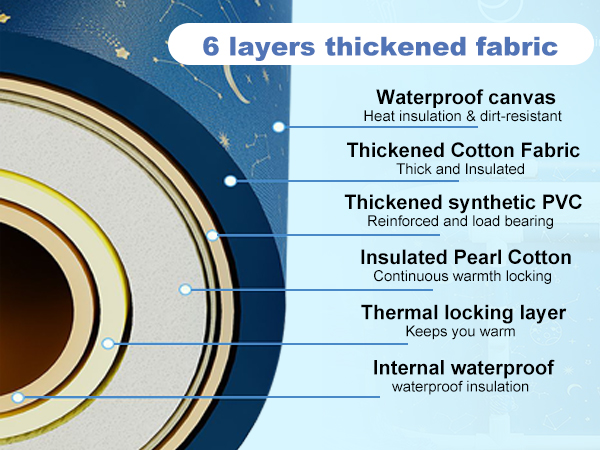 6 layers thickened fabric

Waterproof canvas
Heat insulation & dirt-resistant

Thickened Cotton Fabric
Thick and Insulated

Thickened synthetic PVC
Reinforced and load bearing

Insulated Pearl Cotton
Continuous warmth locking

Thermal locking layer
Keeps you warm

Internal waterproof
waterproof insulation